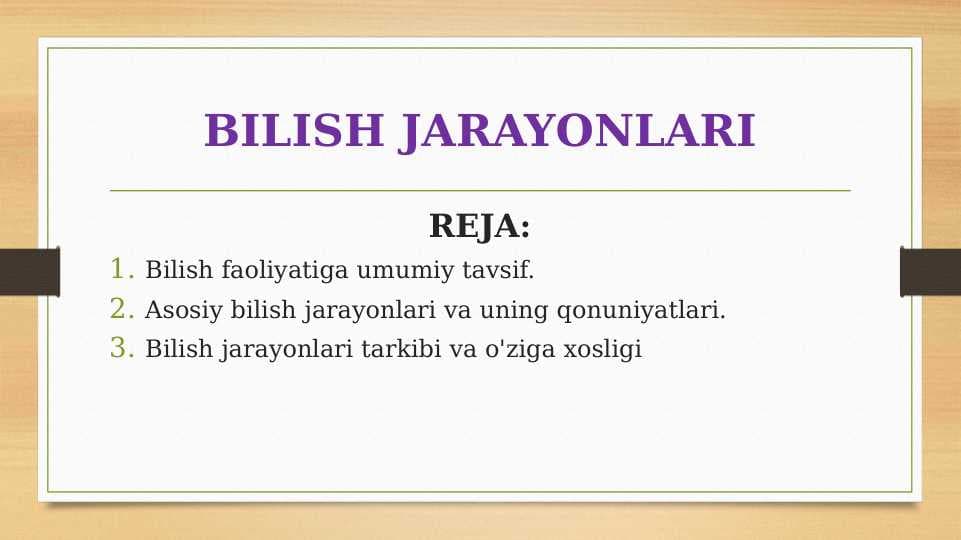 BILISH JARAYONLARI

REJA:

1. Bilish faoliyatiga umumiy tavsif.
2. Asosiy bilish jarayonlari va uning qonuniyatlari.
3. Bilish jarayonlari tarkibi va o'ziga xosligi